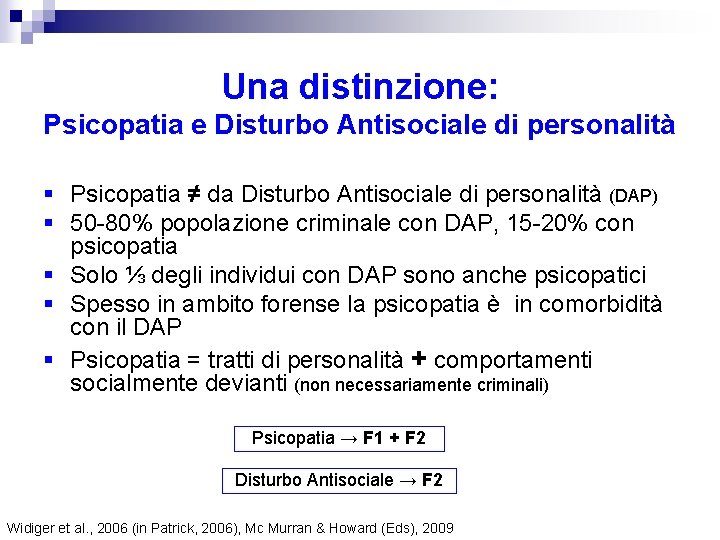 Una distinzione:
Psicopatia e Disturbo Antisociale di personalità

▪ Psicopatia ≠ da Disturbo Antisociale di personalità (DAP)
▪ 50-80% popolazione criminale con DAP, 15-20% con psicopatia
▪ Solo ⅓ degli individui con DAP sono anche psicopatici
▪ Spesso in ambito forense la psicopatia è in comorbidità con il DAP
▪ Psicopatia = tratti di personalità + comportamenti socialmente devianti (non necessariamente criminali)

Psicopatia → F1 + F2

Disturbo Antisociale → F2

Widiger et al., 2006 (in Patrick, 2006), Mc Murran & Howard (Eds), 2009